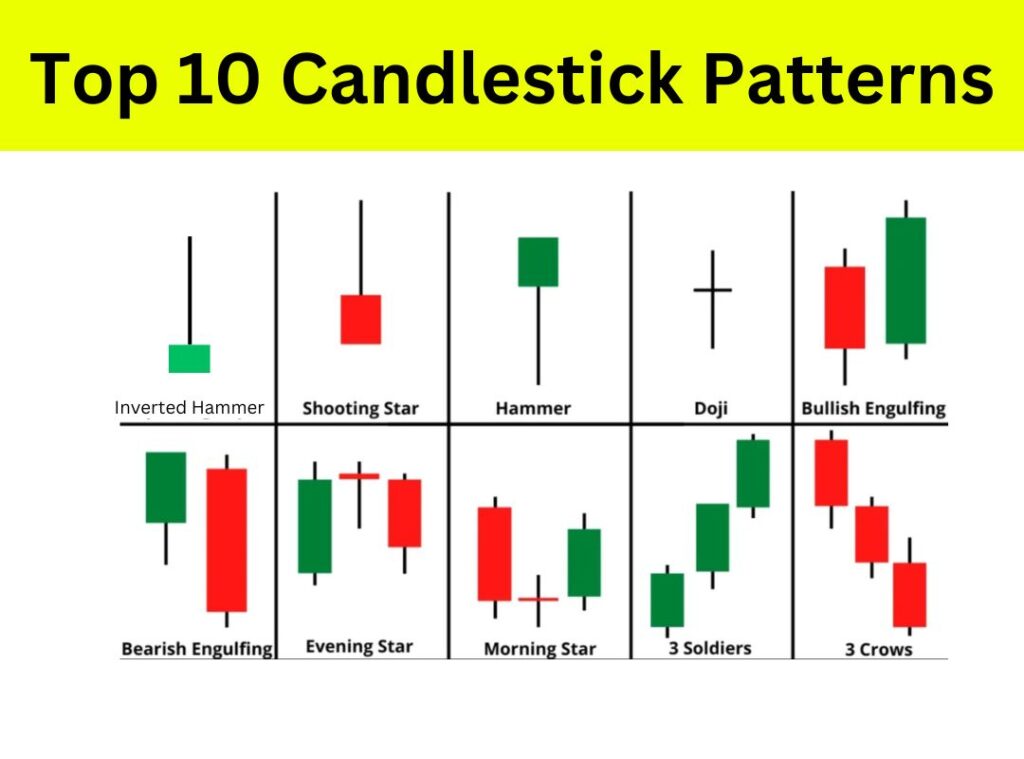 Top 10 Candlestick Patterns

Inverted Hammer

Shooting Star

Hammer

Doji

Bullish Engulfing

Bearish Engulfing

Evening Star

Morning Star

3 Soldiers

3 Crows